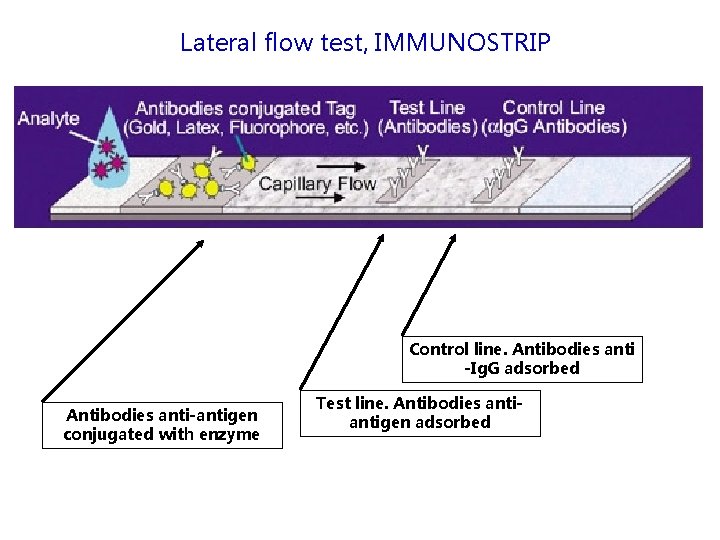 Lateral flow test, IMMUNOSTRIP

Analyte

Antibodies conjugated Tag (Gold, Latex, Fluorophore, etc.)

Test Line (Antibodies)

Control Line (αIgG Antibodies)

Capillary Flow

Control line. Antibodies anti -IgG adsorbed

Test line. Antibodies anti-antigen adsorbed

Antibodies anti-antigen conjugated with enzyme